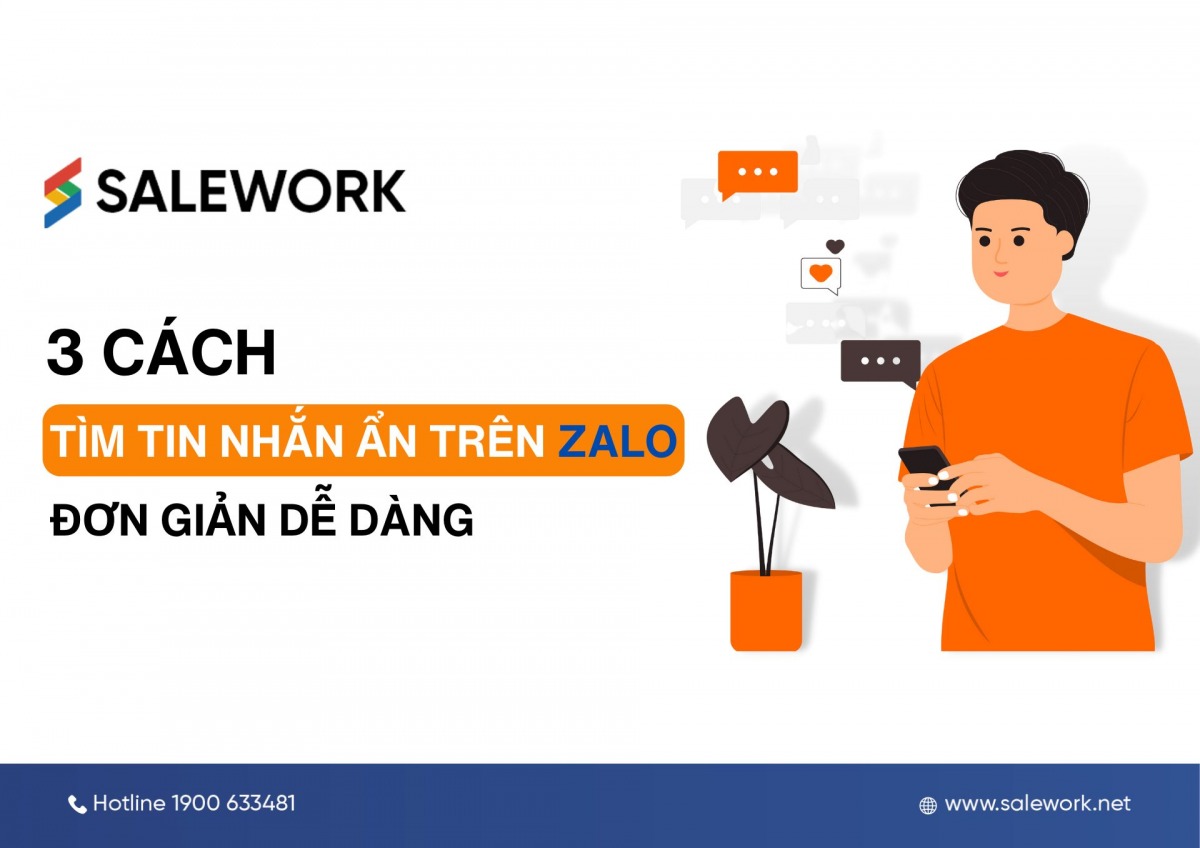 SALEWORK

3 CÁCH

TÌM TIN NHẮN ẨN TRÊN ZALO

ĐƠN GIẢN DỄ DÀNG

Hotline 1900 633481

www.salework.net